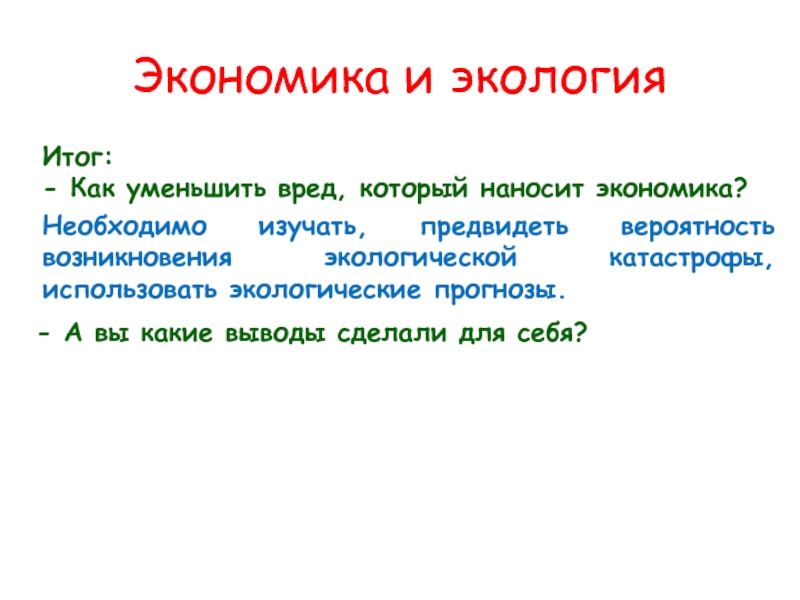 Экономика и экология

Итог:
- Как уменьшить вред, который наносит экономика?

Необходимо изучать, предвидеть вероятность возникновения экологической катастрофы, использовать экологические прогнозы.

- А вы какие выводы сделали для себя?